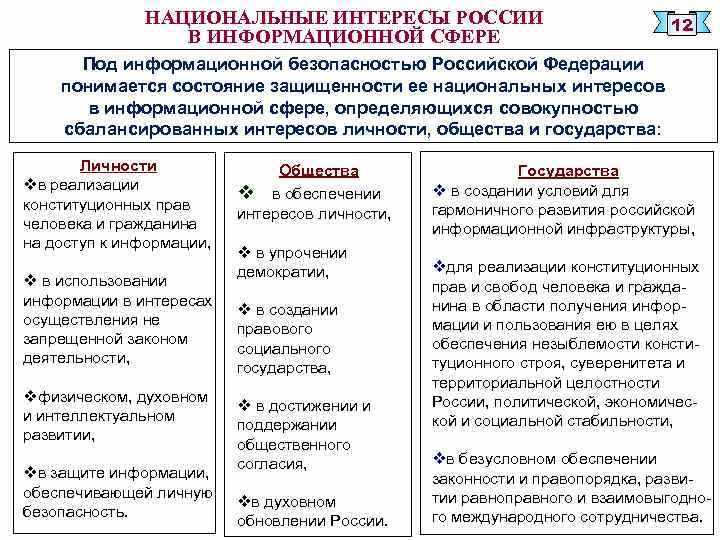 НАЦИОНАЛЬНЫЕ ИНТЕРЕСЫ РОССИИ В ИНФОРМАЦИОННОЙ СФЕРЕ

12

Под информационной безопасностью Российской Федерации понимается состояние защищенности ее национальных интересов в информационной сфере, определяющихся совокупностью сбалансированных интересов личности, общества и государства:

Личности

❖в реализации конституционных прав человека и гражданина на доступ к информации,

❖ в использовании информации в интересах осуществления не запрещенной законом деятельности,

❖физическом, духовном и интеллектуальном развитии,

❖в защите информации, обеспечивающей личную безопасность.

Общества

❖ в обеспечении интересов личности,

❖ в упрочении демократии,

❖ в создании правового социального государства,

❖ в достижении и поддержании общественного согласия,

❖в духовном обновлении России.

Государства

❖ в создании условий для гармоничного развития российской информационной инфраструктуры,

❖для реализации конституционных прав и свобод человека и гражданина в области получения информации и пользования ею в целях обеспечения незыблемости конституционного строя, суверенитета и территориальной целостности России, политической, экономической и социальной стабильности,

❖в безусловном обеспечении законности и правопорядка, развитии равноправного и взаимовыгодного международного сотрудничества.